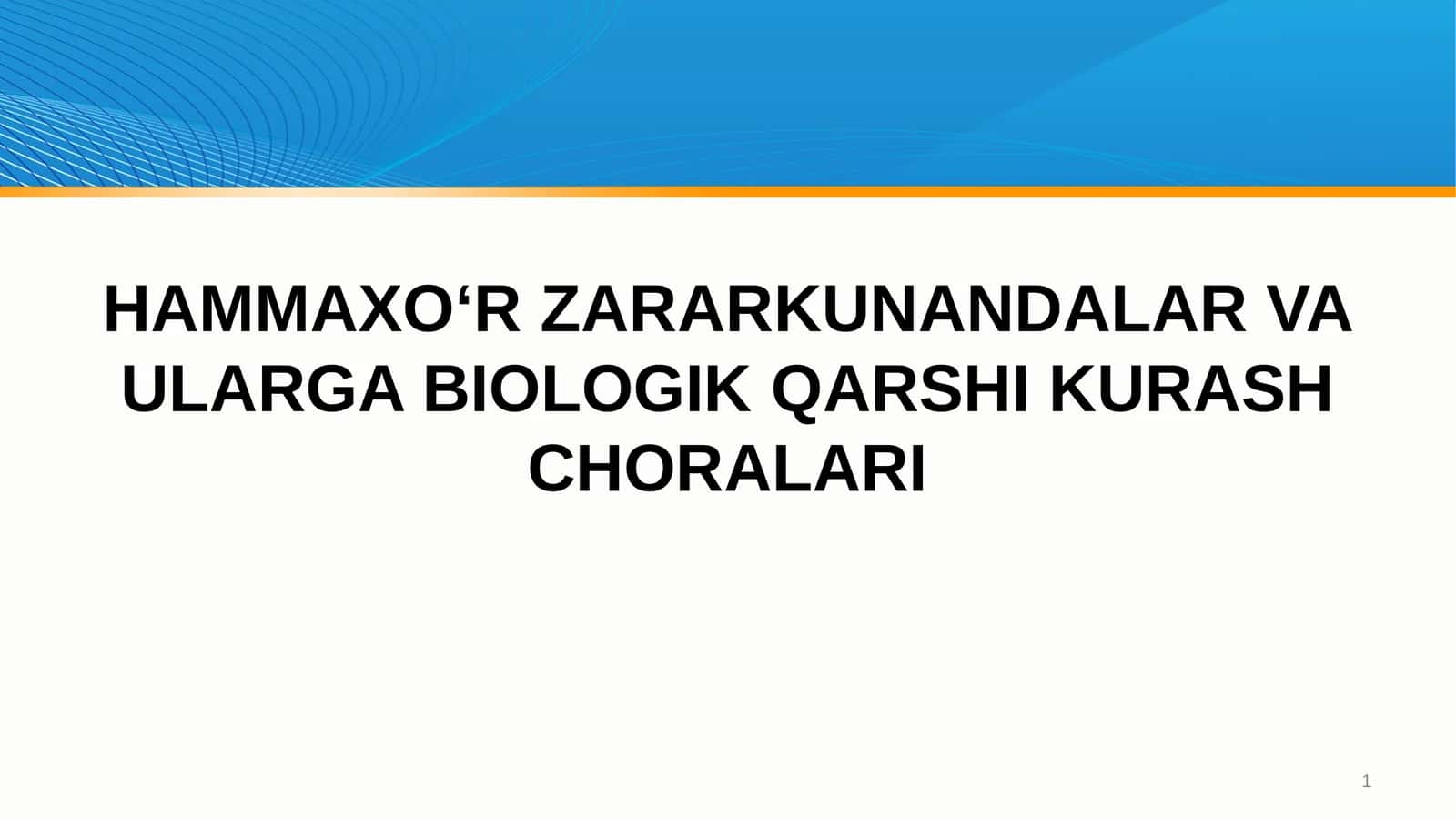 HAMMAXO‘R ZARARKUNANDALAR VA ULARGA BIOLOGIK QARSHI KURASH CHORALARI

1